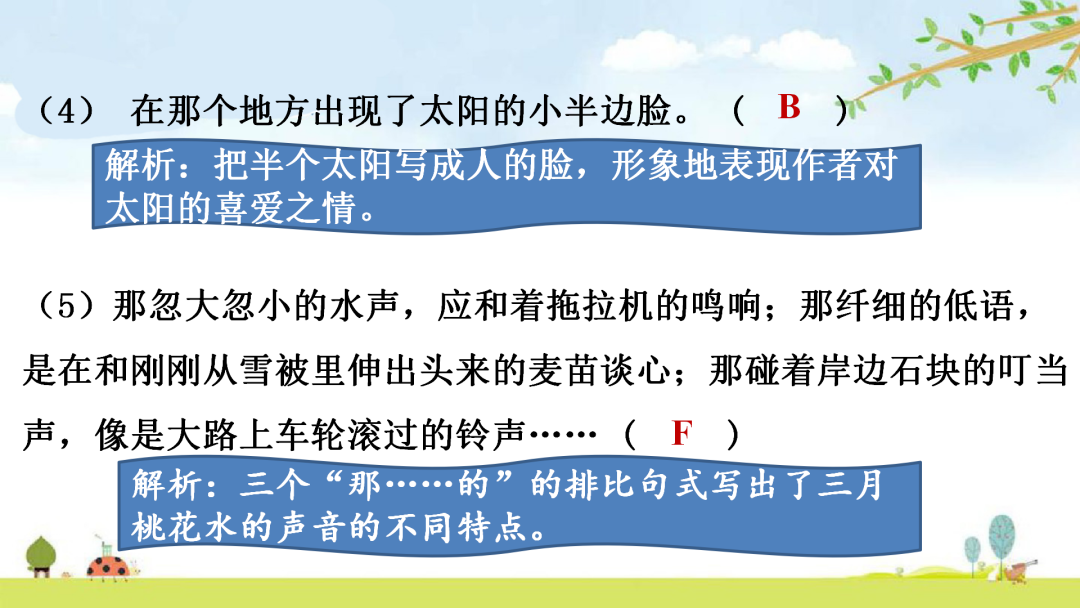 （4） 在那个地方出现了太阳的小半边脸。（ B ）

解析：把半个太阳写成人的脸，形象地表现作者对太阳的喜爱之情。

（5）那忽大忽小的水声，应和着拖拉机的鸣响；那纤细的低语，是在和刚刚从雪被里伸出头来的麦苗谈心；那碰着岸边石块的叮当声，像是大路上车轮滚过的铃声……（ F ）

解析：三个“那……的”的排比句式写出了三月桃花水的声音的不同特点。